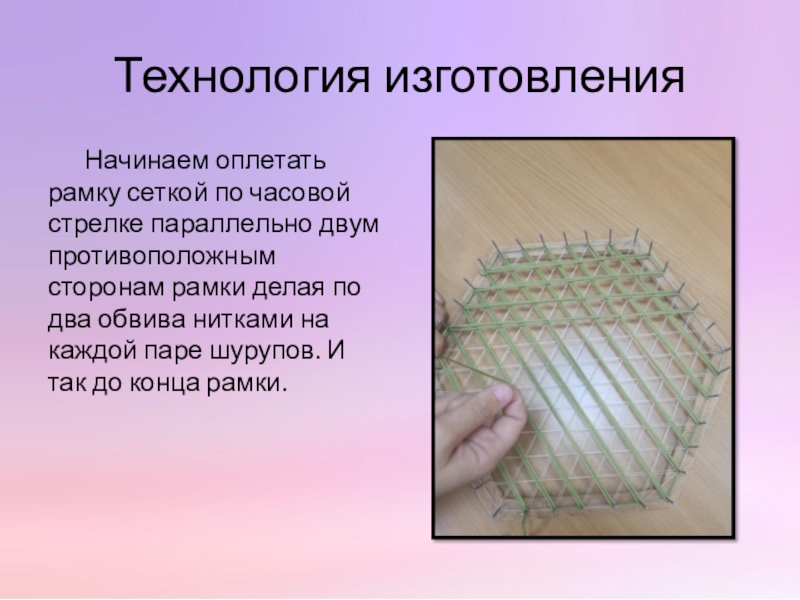 Технология изготовления

Начинаем оплетать рамку сеткой по часовой стрелке параллельно двум противоположным сторонам рамки делая по два обвива нитками на каждой паре шурупов. И так до конца рамки.